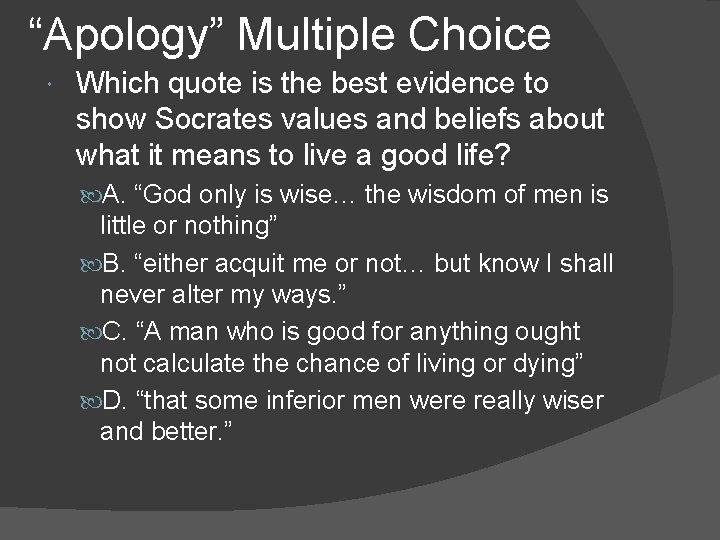 "Apology" Multiple Choice

• Which quote is the best evidence to show Socrates values and beliefs about what it means to live a good life?

A. "God only is wise… the wisdom of men is little or nothing"

B. "either acquit me or not… but know I shall never alter my ways."

C. "A man who is good for anything ought not calculate the chance of living or dying"

D. "that some inferior men were really wiser and better."